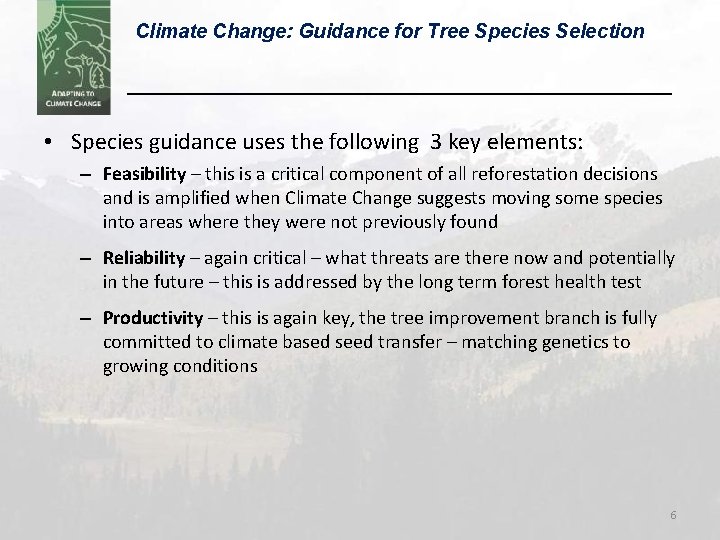 ADAPTING TO CLIMATE CHANGE

Climate Change: Guidance for Tree Species Selection

• Species guidance uses the following 3 key elements:

– Feasibility – this is a critical component of all reforestation decisions and is amplified when Climate Change suggests moving some species into areas where they were not previously found

– Reliability – again critical – what threats are there now and potentially in the future – this is addressed by the long term forest health test

– Productivity – this is again key, the tree improvement branch is fully committed to climate based seed transfer – matching genetics to growing conditions

6